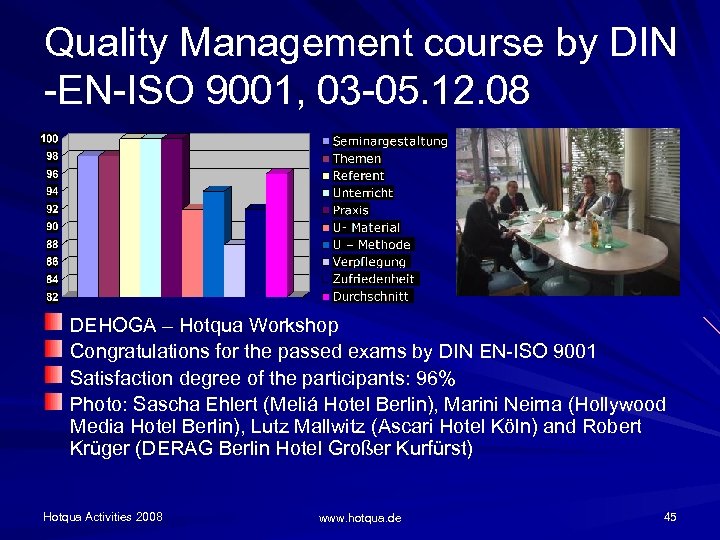 Quality Management course by DIN -EN-ISO 9001, 03-05.12.08

100
98
96
94
92
90
88
86
84
82

Seminargestaltung
Themen
Referent
Unterricht
Praxis
U- Material
U – Methode
Verpflegung
Zufriedenheit
Durchschnitt

DEHOGA – Hotqua Workshop

Congratulations for the passed exams by DIN EN-ISO 9001

Satisfaction degree of the participants: 96%

Photo: Sascha Ehlert (Meliá Hotel Berlin), Marini Neima (Hollywood Media Hotel Berlin), Lutz Mallwitz (Ascari Hotel Köln) and Robert Krüger (DERAG Berlin Hotel Großer Kurfürst)

Hotqua Activities 2008

www.hotqua.de

45